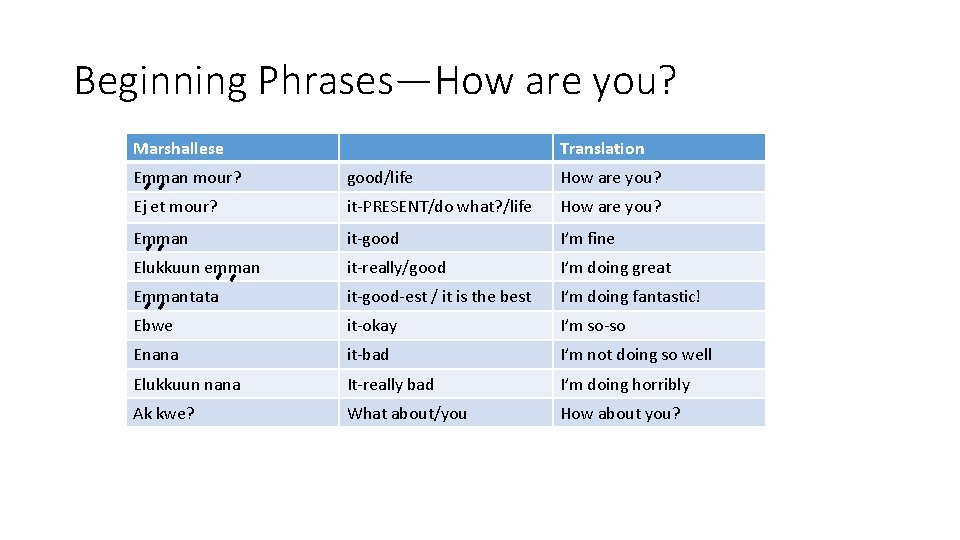 Beginning Phrases—How are you?

| Marshallese | | Translation |
|---|---|---|
| Emman mour? | good/life | How are you? |
| Ej et mour? | it-PRESENT/do what?/life | How are you? |
| Emman | it-good | I'm fine |
| Elukkuun emman | it-really/good | I'm doing great |
| Emmantata | it-good-est / it is the best | I'm doing fantastic! |
| Ebwe | it-okay | I'm so-so |
| Enana | it-bad | I'm not doing so well |
| Elukkuun nana | It-really bad | I'm doing horribly |
| Ak kwe? | What about/you | How about you? |